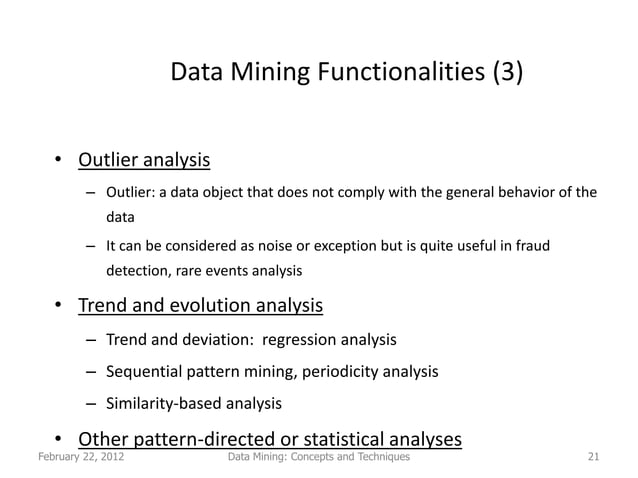 Data Mining Functionalities (3)

• Outlier analysis
– Outlier: a data object that does not comply with the general behavior of the data
– It can be considered as noise or exception but is quite useful in fraud detection, rare events analysis

• Trend and evolution analysis
– Trend and deviation: regression analysis
– Sequential pattern mining, periodicity analysis
– Similarity-based analysis

• Other pattern-directed or statistical analyses

February 22, 2012 Data Mining: Concepts and Techniques 21